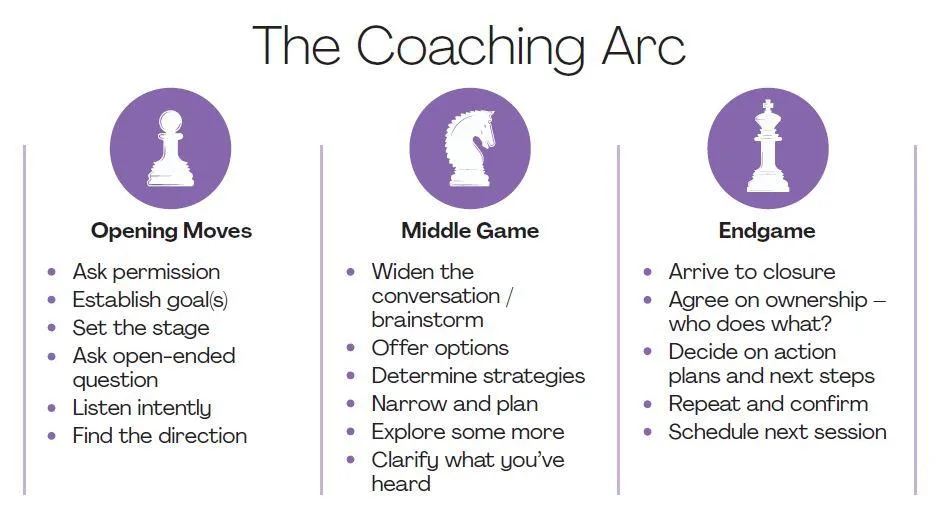 The Coaching Arc

Opening Moves

- Ask permission
- Establish goal(s)
- Set the stage
- Ask open-ended question
- Listen intently
- Find the direction

Middle Game

- Widen the conversation / brainstorm
- Offer options
- Determine strategies
- Narrow and plan
- Explore some more
- Clarify what you've heard

Endgame

- Arrive to closure
- Agree on ownership – who does what?
- Decide on action plans and next steps
- Repeat and confirm
- Schedule next session